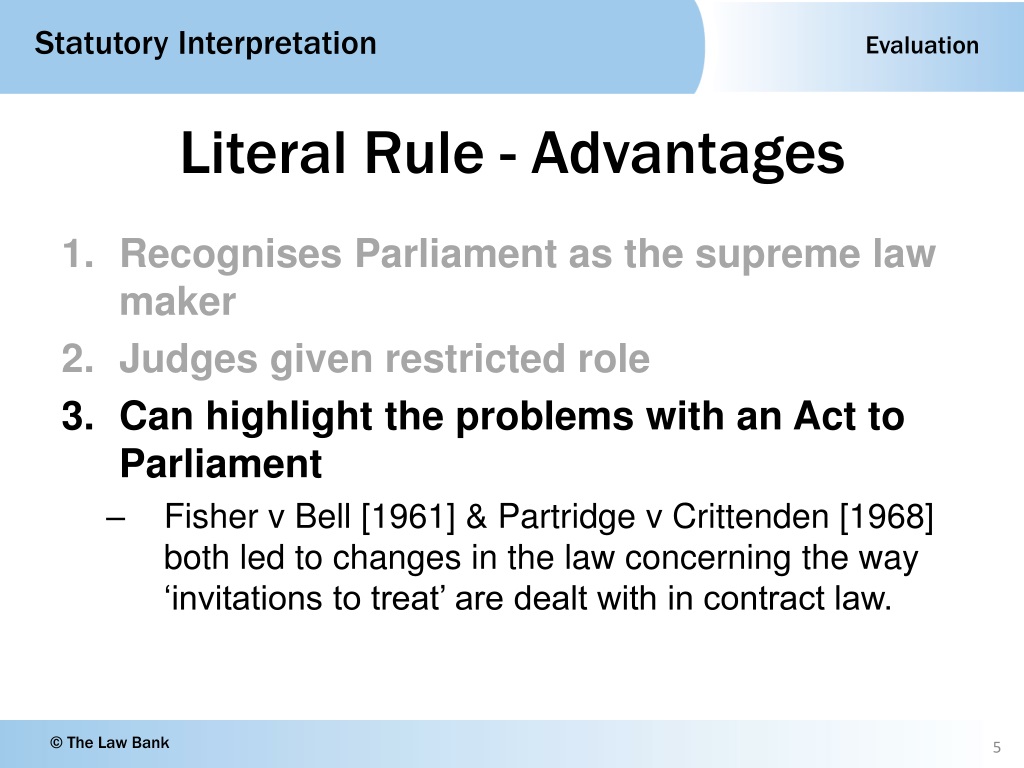 Statutory Interpretation

Evaluation

Literal Rule - Advantages

1. Recognises Parliament as the supreme law maker
2. Judges given restricted role
3. Can highlight the problems with an Act to Parliament
– Fisher v Bell [1961] & Partridge v Crittenden [1968] both led to changes in the law concerning the way ‘invitations to treat’ are dealt with in contract law.

© The Law Bank

5